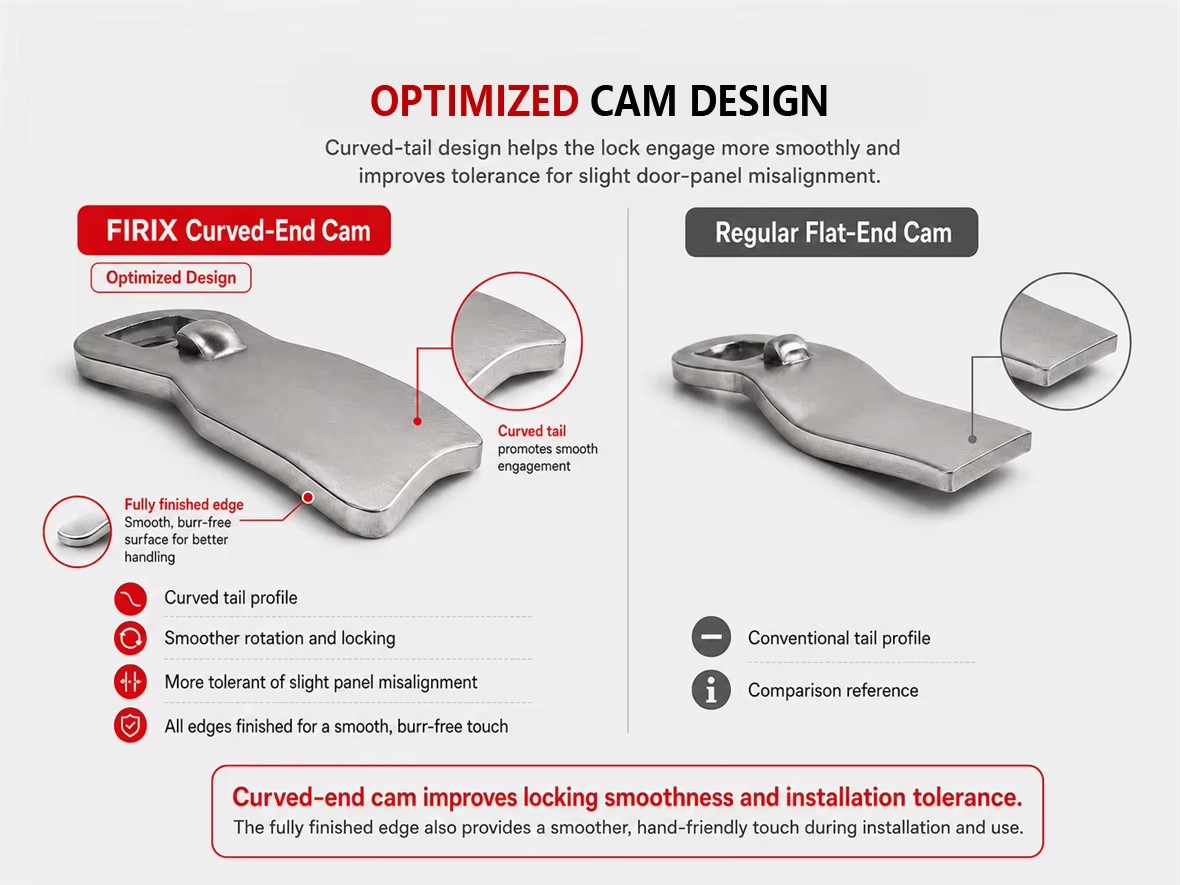 OPTIMIZED CAM DESIGN

Curved-tail design helps the lock engage more smoothly and improves tolerance for slight door-panel misalignment.

FIRIX Curved-End Cam

Optimized Design

Curved tail
promotes smooth engagement

Fully finished edge
Smooth, burr-free surface for better handling

Curved tail profile

Smoother rotation and locking

More tolerant of slight panel misalignment

All edges finished for a smooth, burr-free touch

Regular Flat-End Cam

Conventional tail profile

Comparison reference

Curved-end cam improves locking smoothness and installation tolerance.
The fully finished edge also provides a smoother, hand-friendly touch during installation and use.